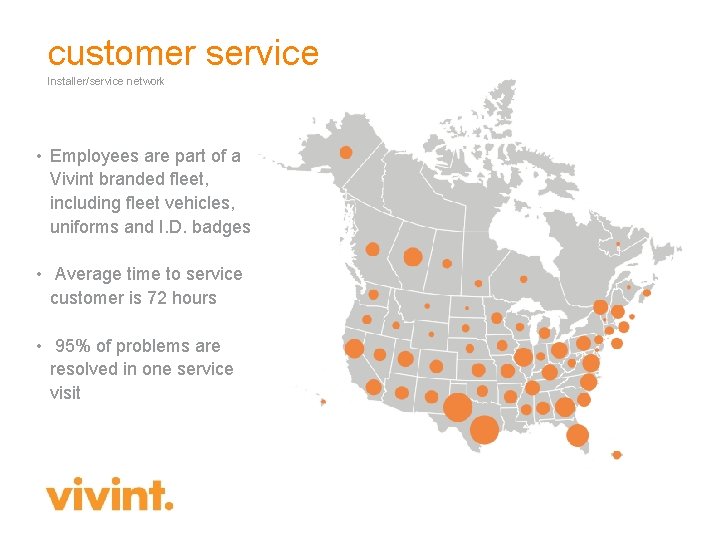 customer service
Installer/service network

• Employees are part of a Vivint branded fleet, including fleet vehicles, uniforms and I.D. badges

• Average time to service customer is 72 hours

• 95% of problems are resolved in one service visit

vivint.